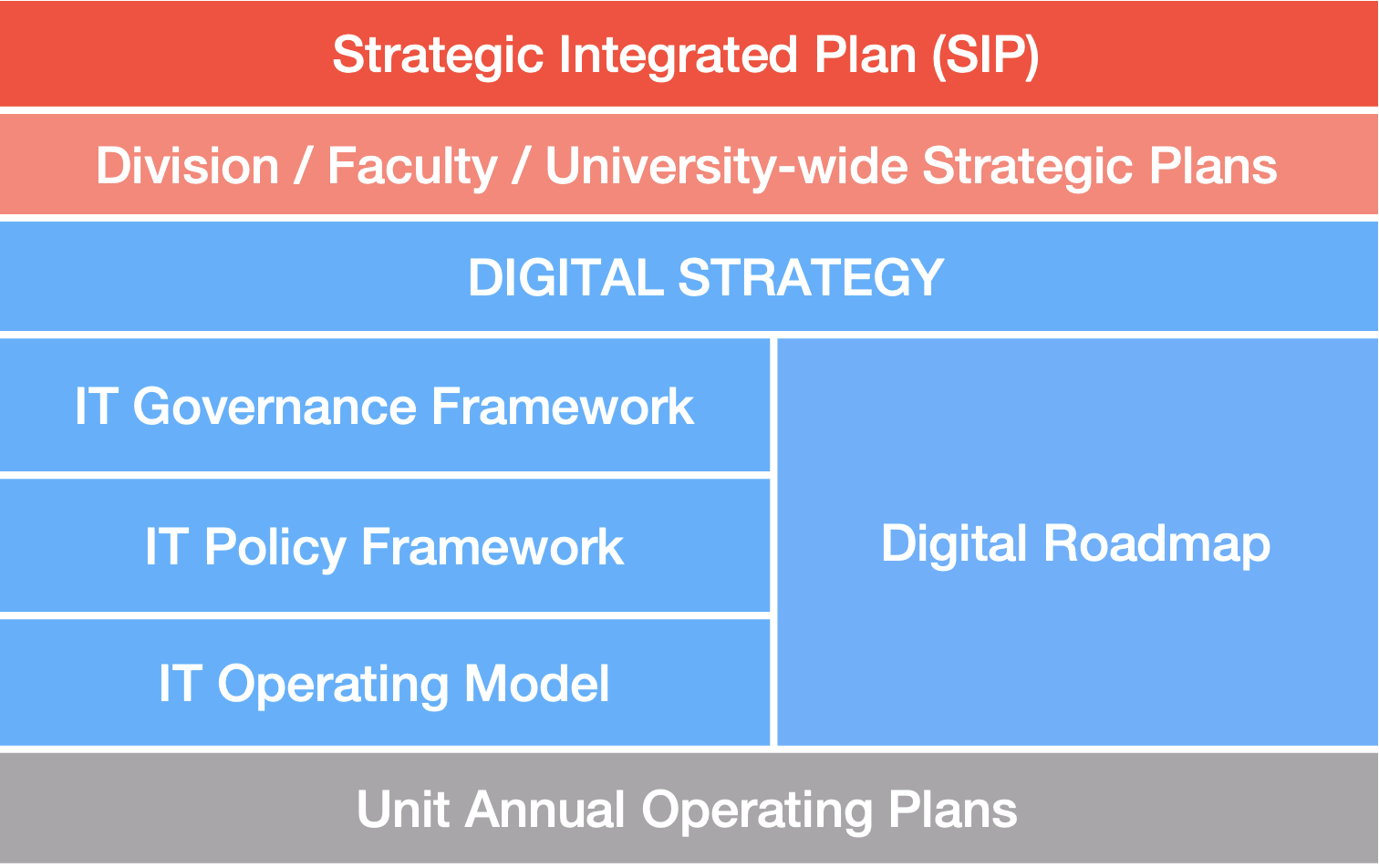 Strategic Integrated Plan (SIP)

Division / Faculty / University-wide Strategic Plans

DIGITAL STRATEGY

IT Governance Framework

IT Policy Framework

IT Operating Model

Digital Roadmap

Unit Annual Operating Plans